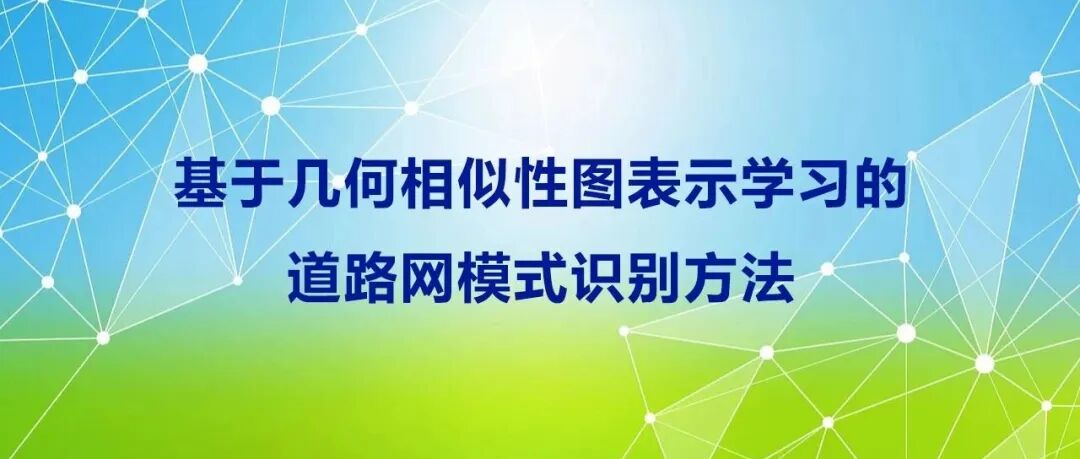 基于几何相似性图表示学习的
道路网模式识别方法